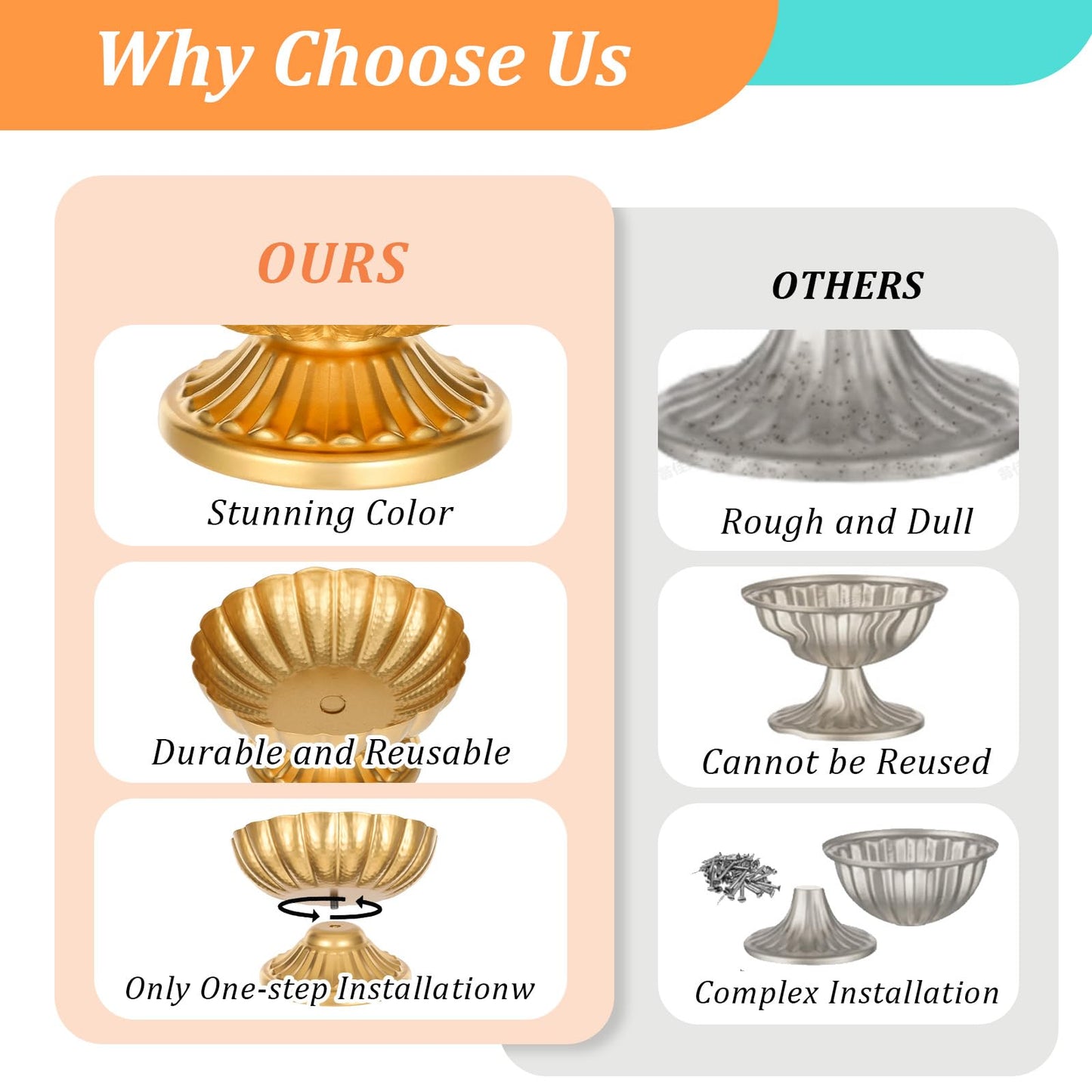 Why Choose Us

OURS

Stunning Color

Durable and Reusable

Only One-step Installationw

OTHERS

Rough and Dull

Cannot be Reused

Complex Installation